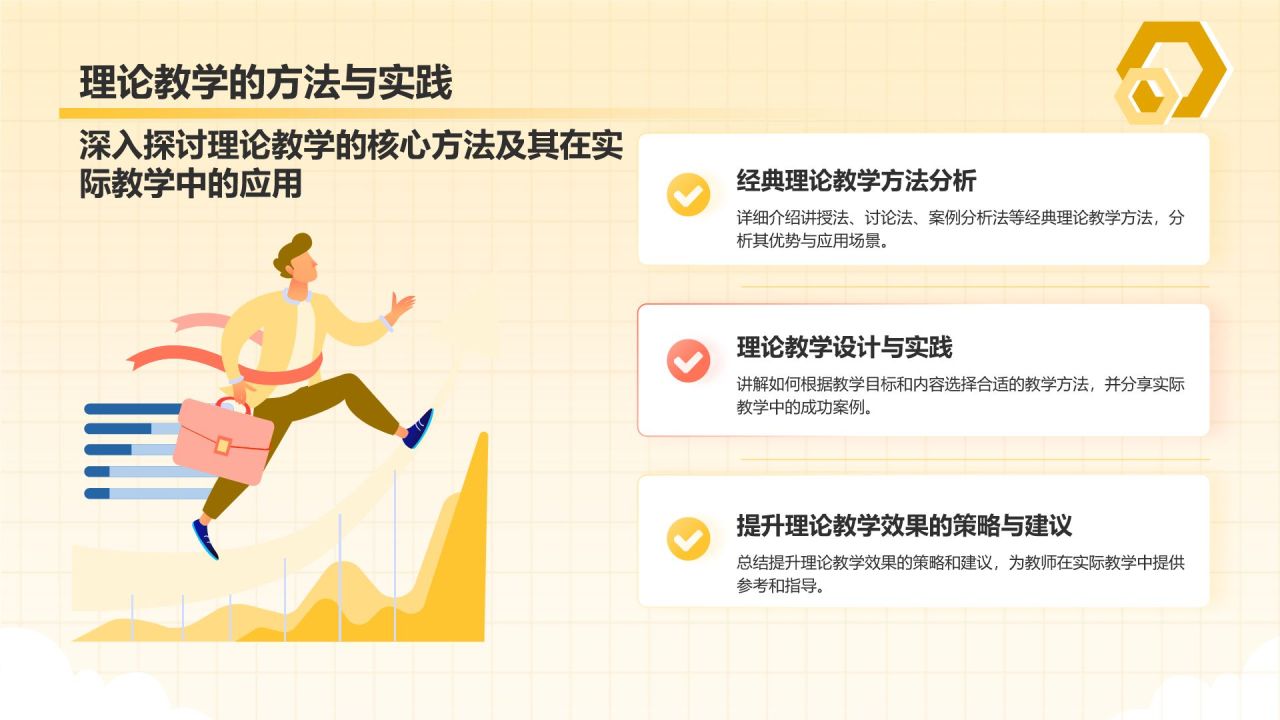 理论教学的方法与实践

深入探讨理论教学的核心方法及其在实际教学中的应用

经典理论教学方法分析

详细介绍讲授法、讨论法、案例分析法等经典理论教学方法，分析其优势与应用场景。

理论教学设计与实践

讲解如何根据教学目标和内容选择合适的教学方法，并分享实际教学中的成功案例。

提升理论教学效果的策略与建议

总结提升理论教学效果的策略和建议，为教师在实际教学中提供参考和指导。